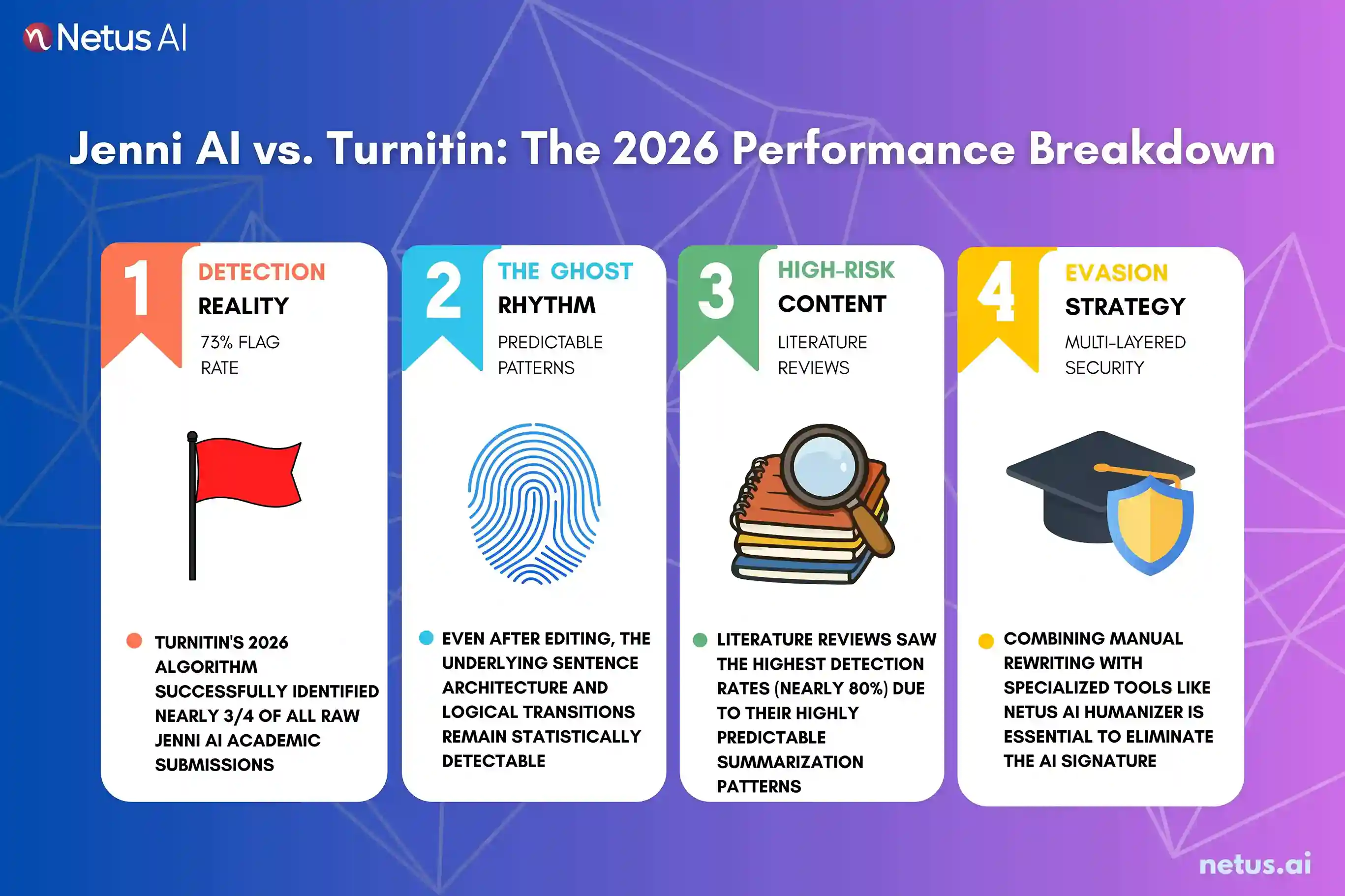 Netus AI

Jenni AI vs. Turnitin: The 2026 Performance Breakdown

1
DETECTION REALITY
73% FLAG RATE

TURNITIN'S 2026 ALGORITHM SUCCESSFULLY IDENTIFIED NEARLY 3/4 OF ALL RAW JENNI AI ACADEMIC SUBMISSIONS

2
THE GHOST RHYTHM
PREDICTABLE PATTERNS

EVEN AFTER EDITING, THE UNDERLYING SENTENCE ARCHITECTURE AND LOGICAL TRANSITIONS REMAIN STATISTICALLY DETECTABLE

3
HIGH-RISK CONTENT
LITERATURE REVIEWS

LITERATURE REVIEWS SAW THE HIGHEST DETECTION RATES (NEARLY 80%) DUE TO THEIR HIGHLY PREDICTABLE SUMMARIZATION PATTERNS

4
EVASION STRATEGY
MULTI-LAYERED SECURITY

COMBINING MANUAL REWRITING WITH SPECIALIZED TOOLS LIKE NETUS AI HUMANIZER IS ESSENTIAL TO ELIMINATE THE AI SIGNATURE

netus.ai